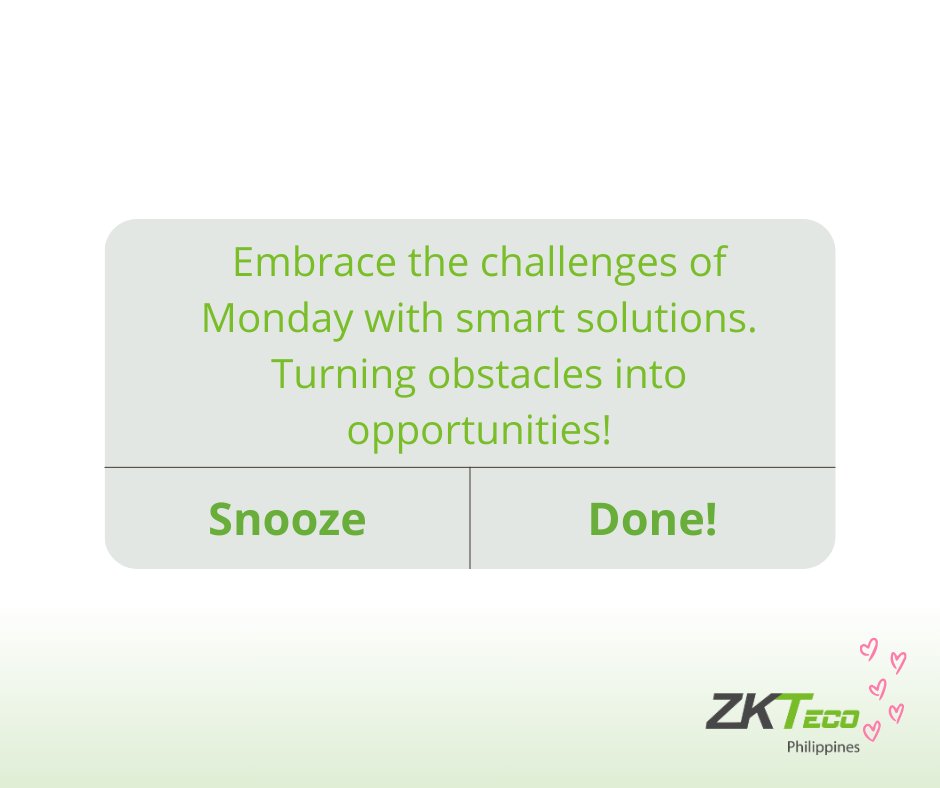 Embrace the challenges of Monday with smart solutions. Turning obstacles into opportunities!

Snooze

Done!

ZKTeco
Philippines